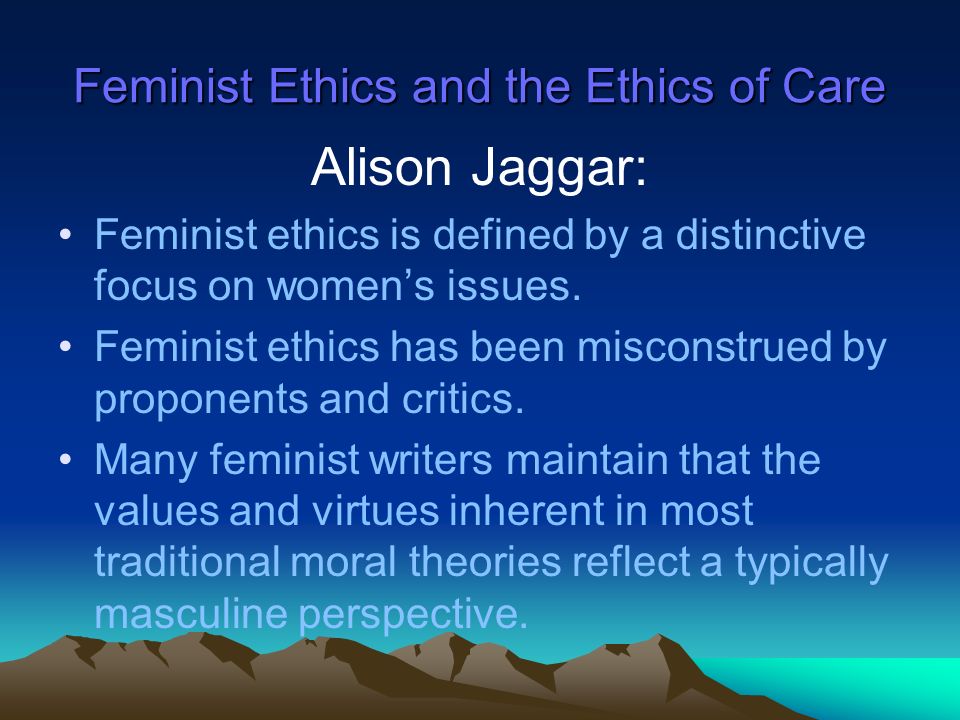 Feminist Ethics and the Ethics of Care

Alison Jaggar:

• Feminist ethics is defined by a distinctive focus on women’s issues.
• Feminist ethics has been misconstrued by proponents and critics.
• Many feminist writers maintain that the values and virtues inherent in most traditional moral theories reflect a typically masculine perspective.